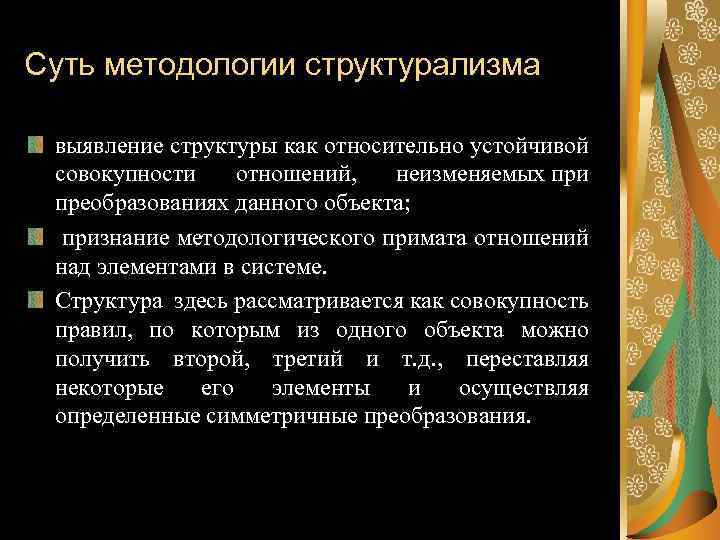 Суть методологии структурализма

выявление структуры как относительно устойчивой совокупности отношений, неизменяемых при преобразованиях данного объекта;

признание методологического примата отношений над элементами в системе.

Структура здесь рассматривается как совокупность правил, по которым из одного объекта можно получить второй, третий и т.д., переставляя некоторые его элементы и осуществляя определенные симметричные преобразования.